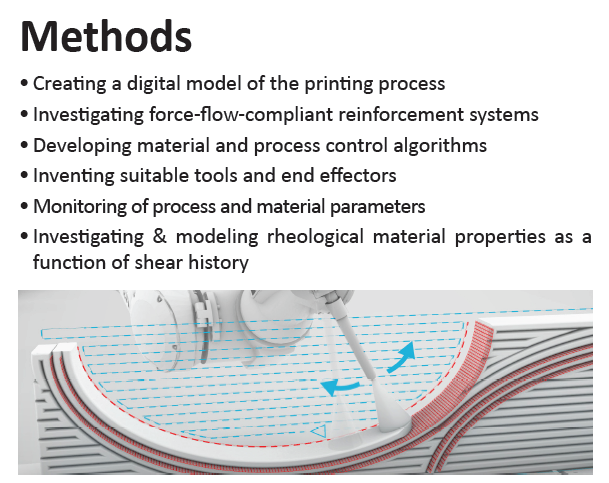 Methods

• Creating a digital model of the printing process
• Investigating force-flow-compliant reinforcement systems
• Developing material and process control algorithms
• Inventing suitable tools and end effectors
• Monitoring of process and material parameters
• Investigating & modeling rheological material properties as a function of shear history